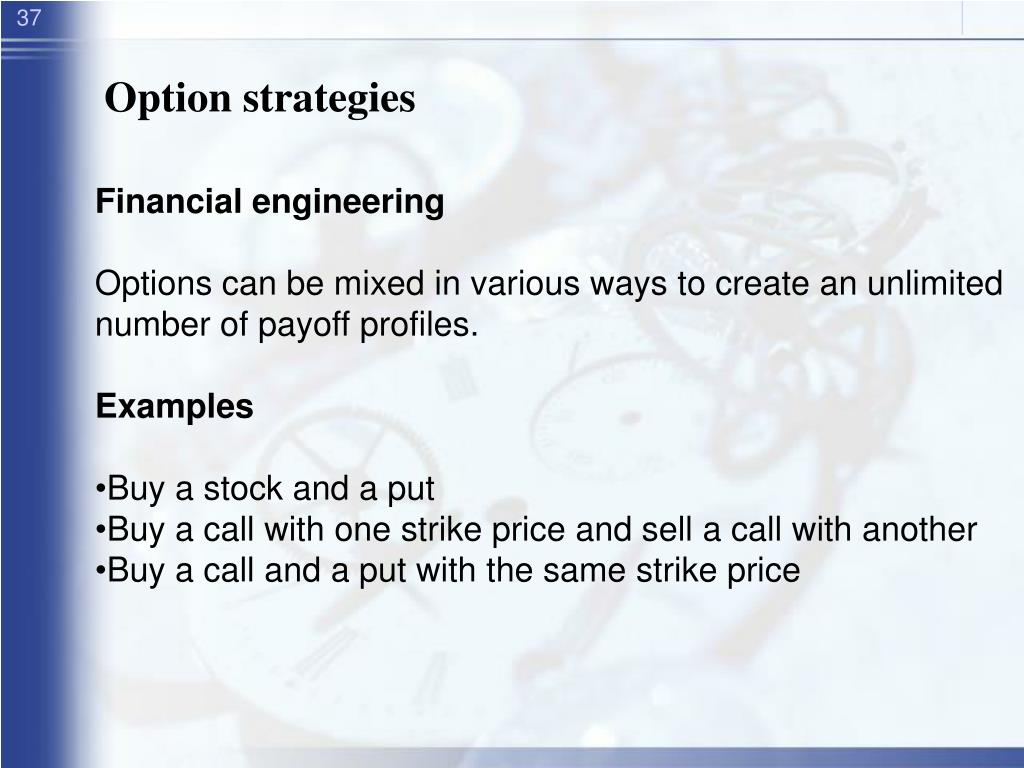 37

Option strategies

Financial engineering

Options can be mixed in various ways to create an unlimited number of payoff profiles.

Examples

•Buy a stock and a put
•Buy a call with one strike price and sell a call with another
•Buy a call and a put with the same strike price